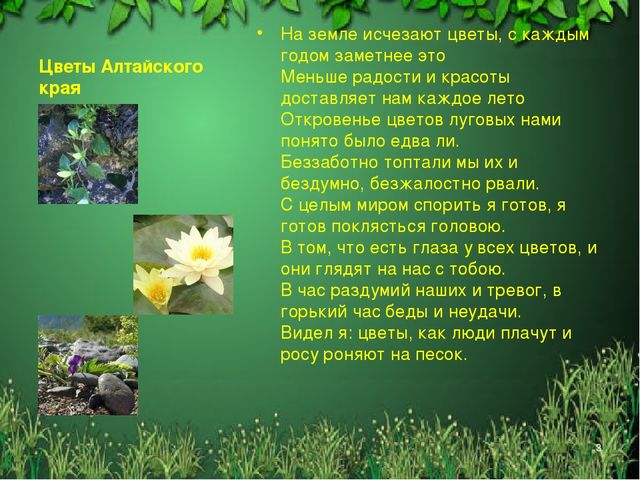 Цветы Алтайского края

• На земле исчезают цветы, с каждым годом заметнее это
Меньше радости и красоты доставляет нам каждое лето
Откровенье цветов луговых нами понято было едва ли.
Беззаботно топтали мы их и бездумно, безжалостно рвали.
С целым миром спорить я готов, я готов поклясться головою.
В том, что есть глаза у всех цветов, и они глядят на нас с тобою.
В час раздумий наших и тревог, в горький час беды и неудачи.
Видел я: цветы, как люди плачут и росу роняют на песок.

3